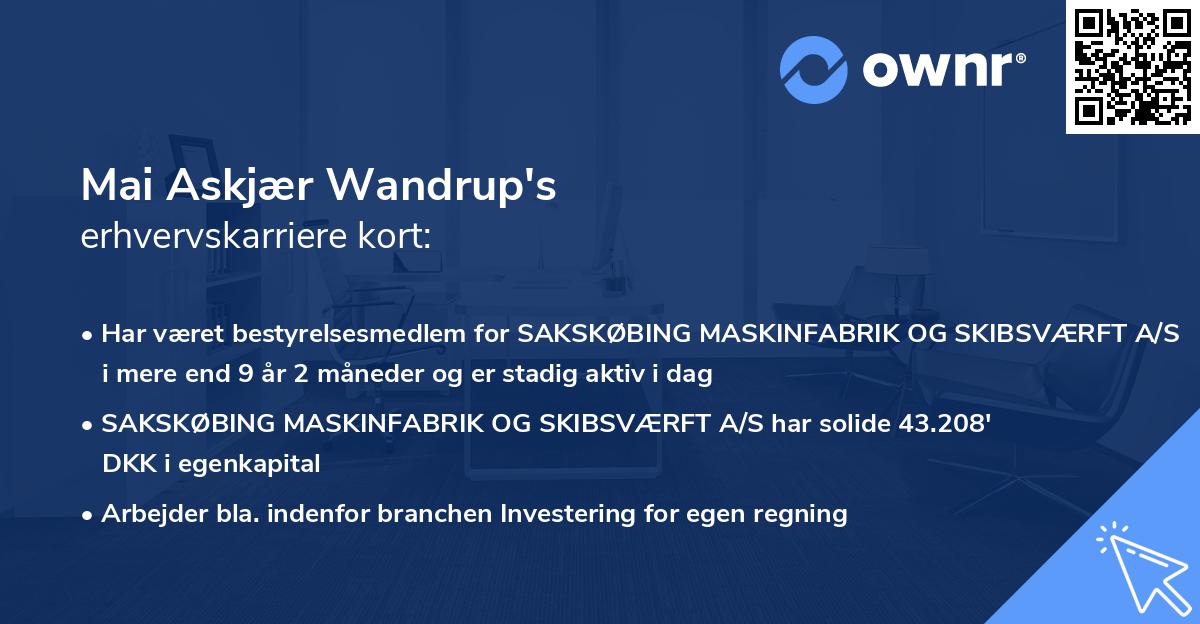 ownr®

Mai Askjær Wandrup's
erhvervskarriere kort:

• Har været bestyrelsesmedlem for SAKSKØBING MASKINFABRIK OG SKIBSVÆRFT A/S i mere end 9 år 2 måneder og er stadig aktiv i dag

• SAKSKØBING MASKINFABRIK OG SKIBSVÆRFT A/S har solide 43.208' DKK i egenkapital

• Arbejder bla. indenfor branchen Investering for egen regning